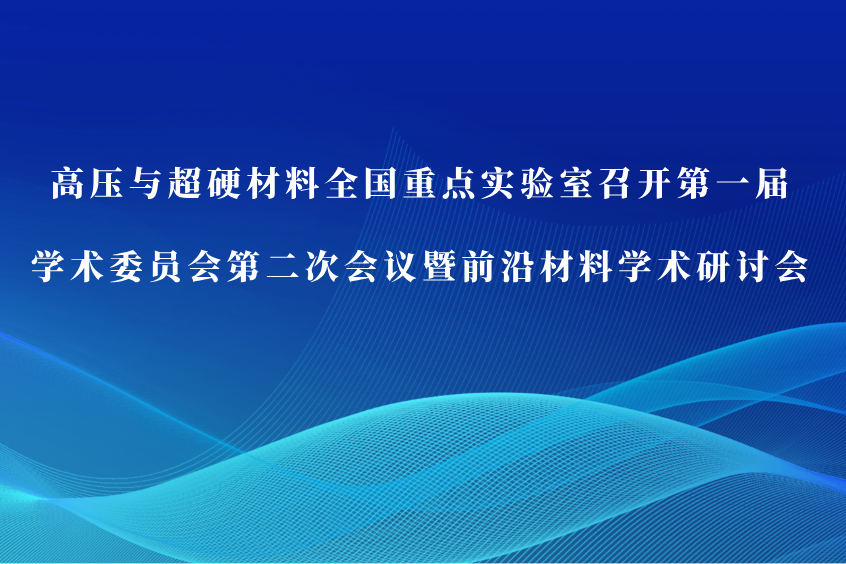 高压与超硬材料全国重点实验室召开第一届

学术委员会第二次会议暨前沿材料学术研讨会